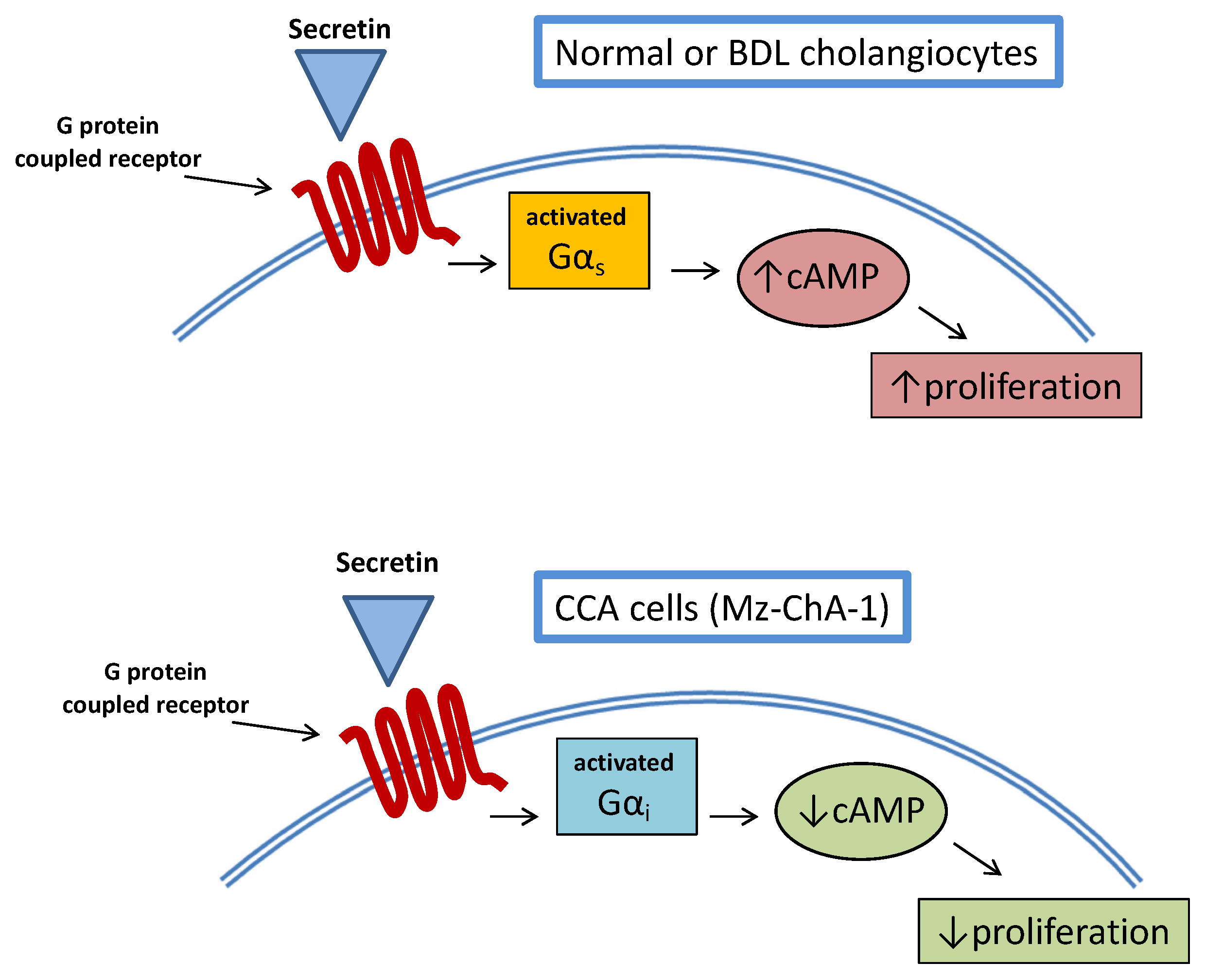 Secretin

Normal or BDL cholangiocytes

G protein coupled receptor

activated
$G\alpha_s$

↑cAMP

↑proliferation

Secretin

CCA cells (Mz-ChA-1)

G protein coupled receptor

activated
$G\alpha_i$

↓cAMP

↓proliferation